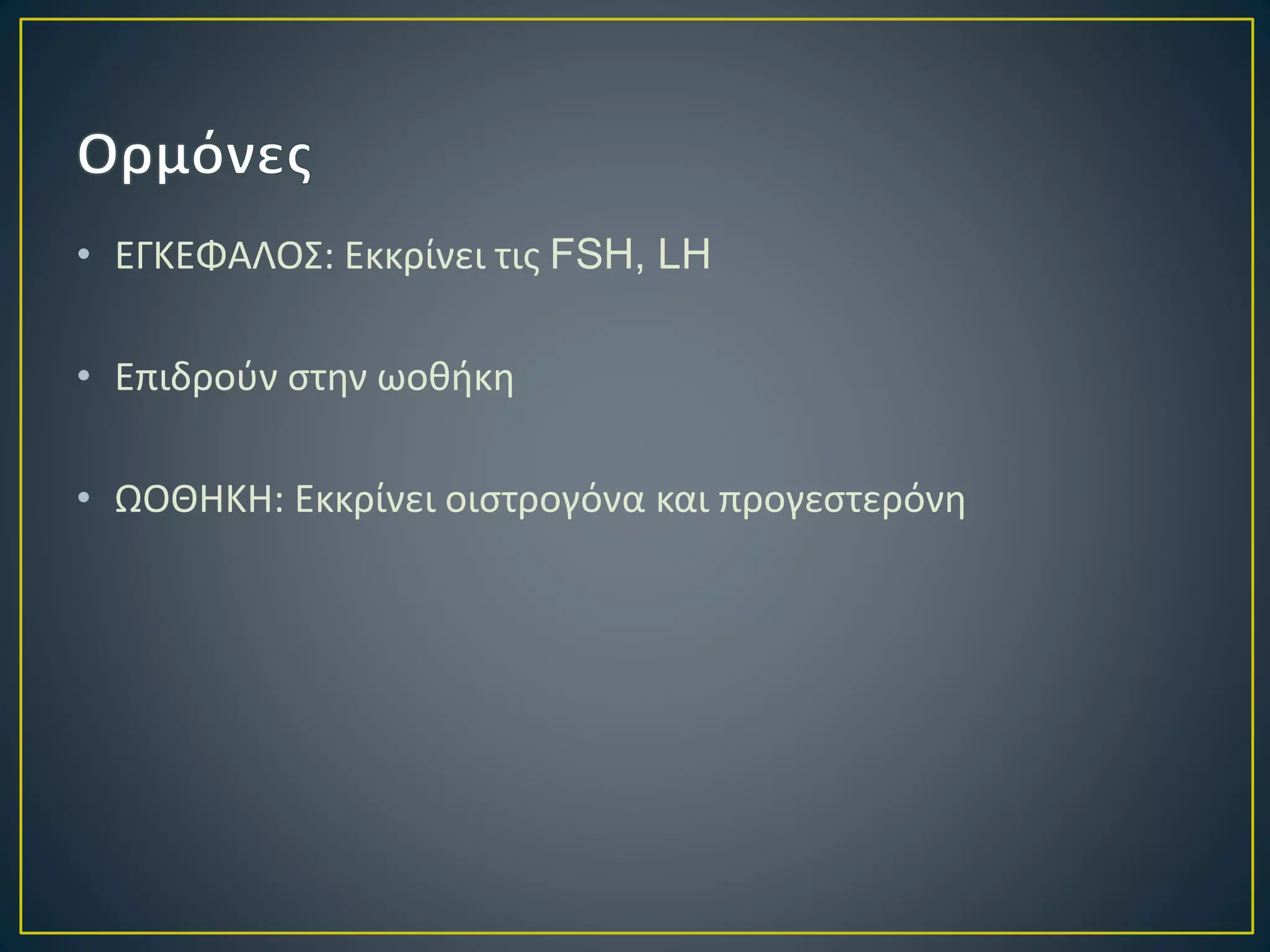 Ορμόνες

• ΕΓΚΕΦΑΛΟΣ: Εκκρίνει τις FSH, LH

• Επιδρούν στην ωοθήκη

• ΩΟΘΗΚΗ: Εκκρίνει οιστρογόνα και προγεστερόνη